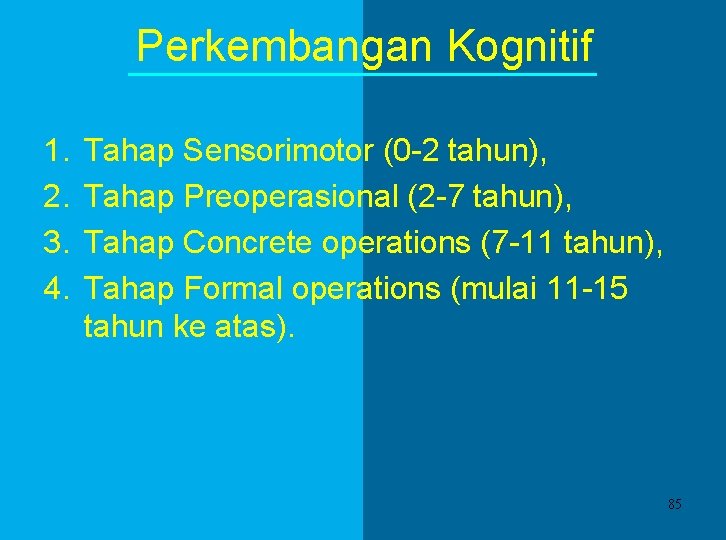 Perkembangan Kognitif

1. Tahap Sensorimotor (0-2 tahun),
2. Tahap Preoperasional (2-7 tahun),
3. Tahap Concrete operations (7-11 tahun),
4. Tahap Formal operations (mulai 11-15 tahun ke atas).

85